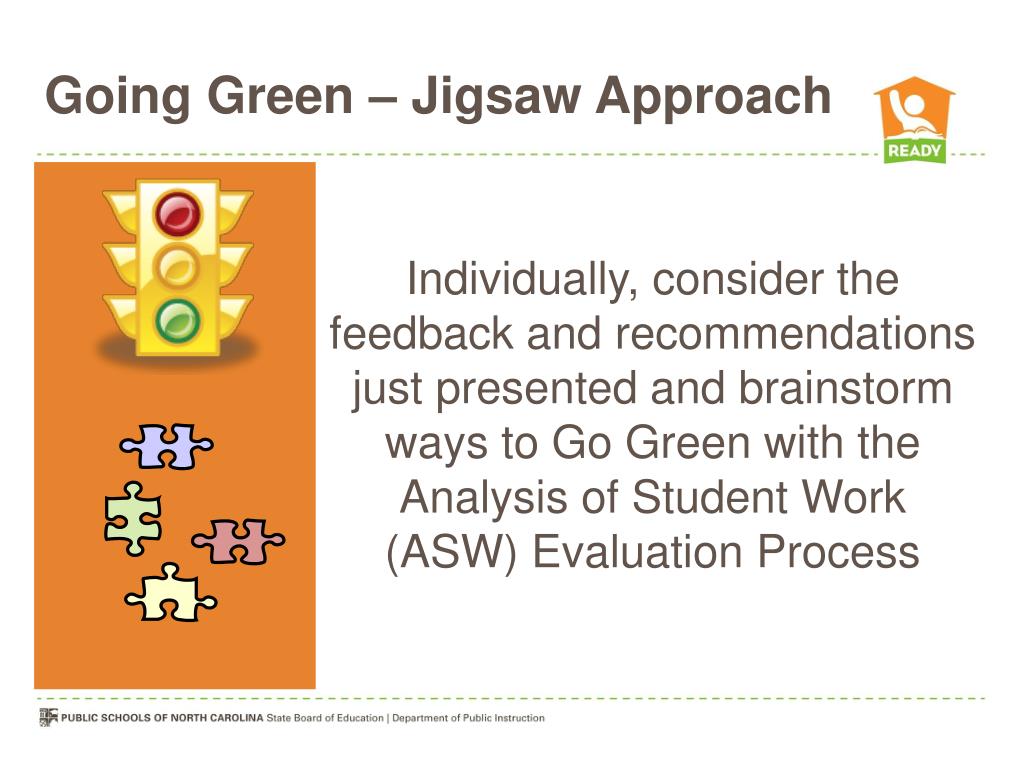 Going Green – Jigsaw Approach

READY

Individually, consider the feedback and recommendations just presented and brainstorm ways to Go Green with the Analysis of Student Work (ASW) Evaluation Process

PUBLIC SCHOOLS OF NORTH CAROLINA State Board of Education | Department of Public Instruction